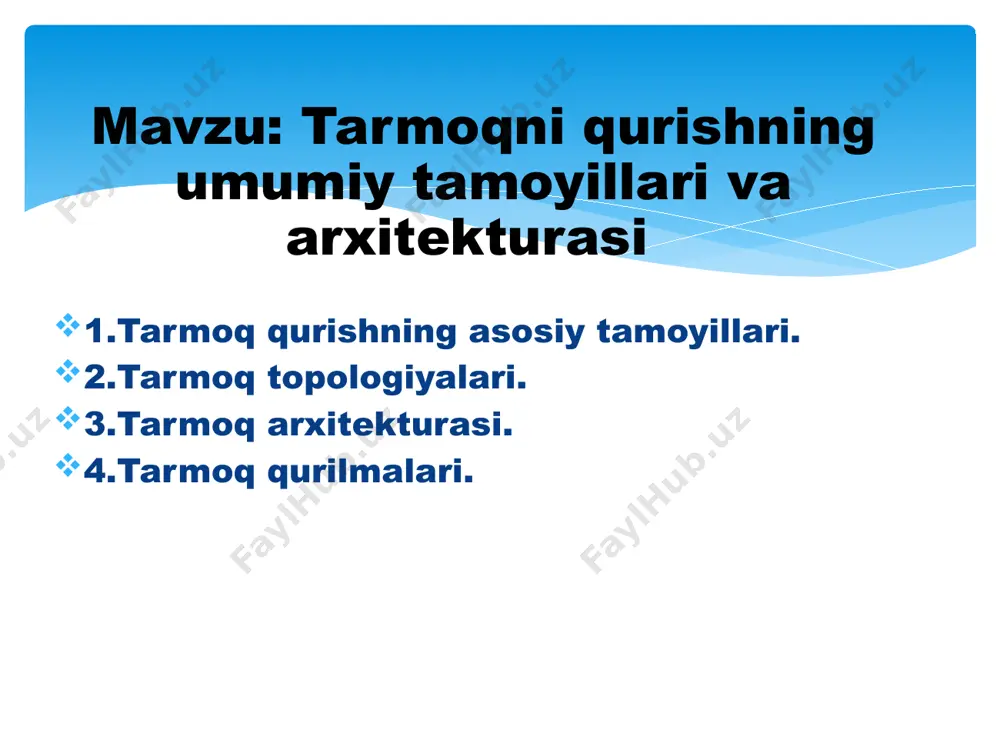 Mavzu: Tarmoqni qurishning umumiy tamoyillari va arxitekturasi

1.Tarmoq qurishning asosiy tamoyillari.
2.Tarmoq topologiyalari.
3.Tarmoq arxitekturasi.
4.Tarmoq qurilmalari.

FaylHub.uz